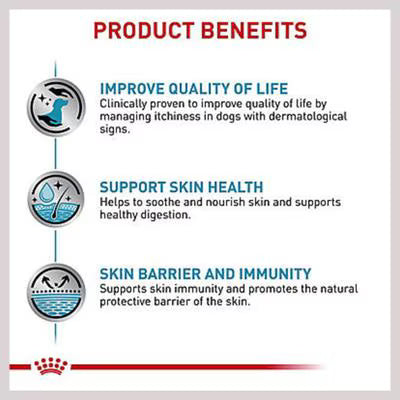 PRODUCT BENEFITS

IMPROVE QUALITY OF LIFE
Clinically proven to improve quality of life by managing itchiness in dogs with dermatological signs.

SUPPORT SKIN HEALTH
Helps to soothe and nourish skin and supports healthy digestion.

SKIN BARRIER AND IMMUNITY
Supports skin immunity and promotes the natural protective barrier of the skin.